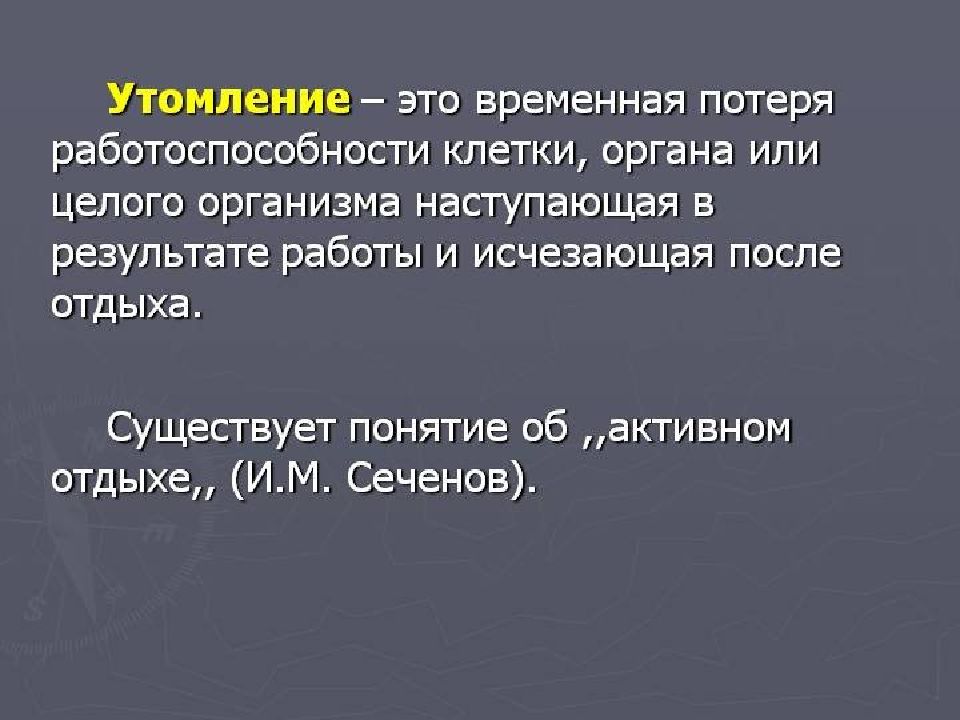 Утомление – это временная потеря работоспособности клетки, органа или целого организма наступающая в результате работы и исчезающая после отдыха.

Существует понятие об ,,активном отдыхе,, (И.М. Сеченов).